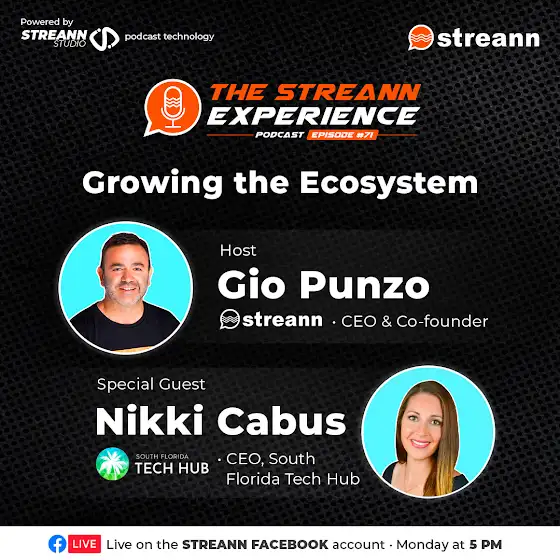 Powered by
STREANN STUDIO podcast technology

streann

THE STREANN EXPERIENCE
PODCAST EPISODE #71

Growing the Ecosystem

Host
Gio Punzo
streann · CEO & Co-founder

Special Guest
Nikki Cabus
SOUTH FLORIDA TECH HUB · CEO, South Florida Tech Hub

LIVE Live on the STREANN FACEBOOK account · Monday at 5 PM